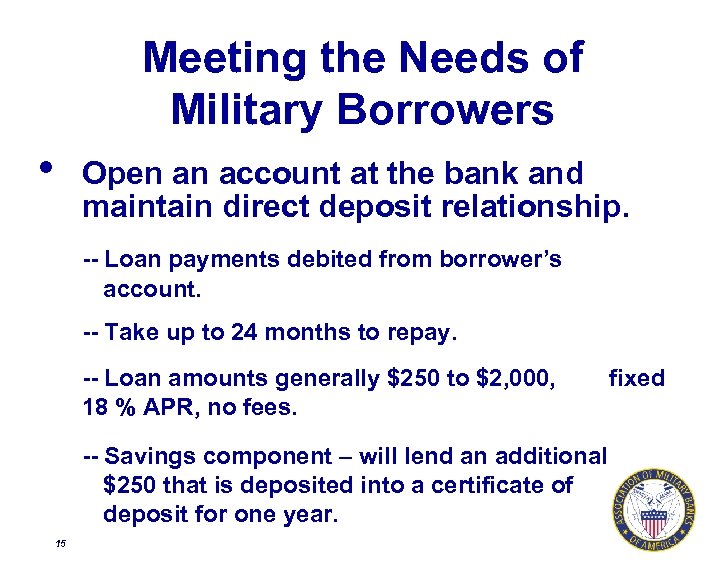 Meeting the Needs of Military Borrowers

• Open an account at the bank and maintain direct deposit relationship.

-- Loan payments debited from borrower's account.

-- Take up to 24 months to repay.

-- Loan amounts generally \$250 to \$2,000, fixed 18 % APR, no fees.

-- Savings component – will lend an additional \$250 that is deposited into a certificate of deposit for one year.

15

ASSOCIATION OF MILITARY BANKS OF AMERICA